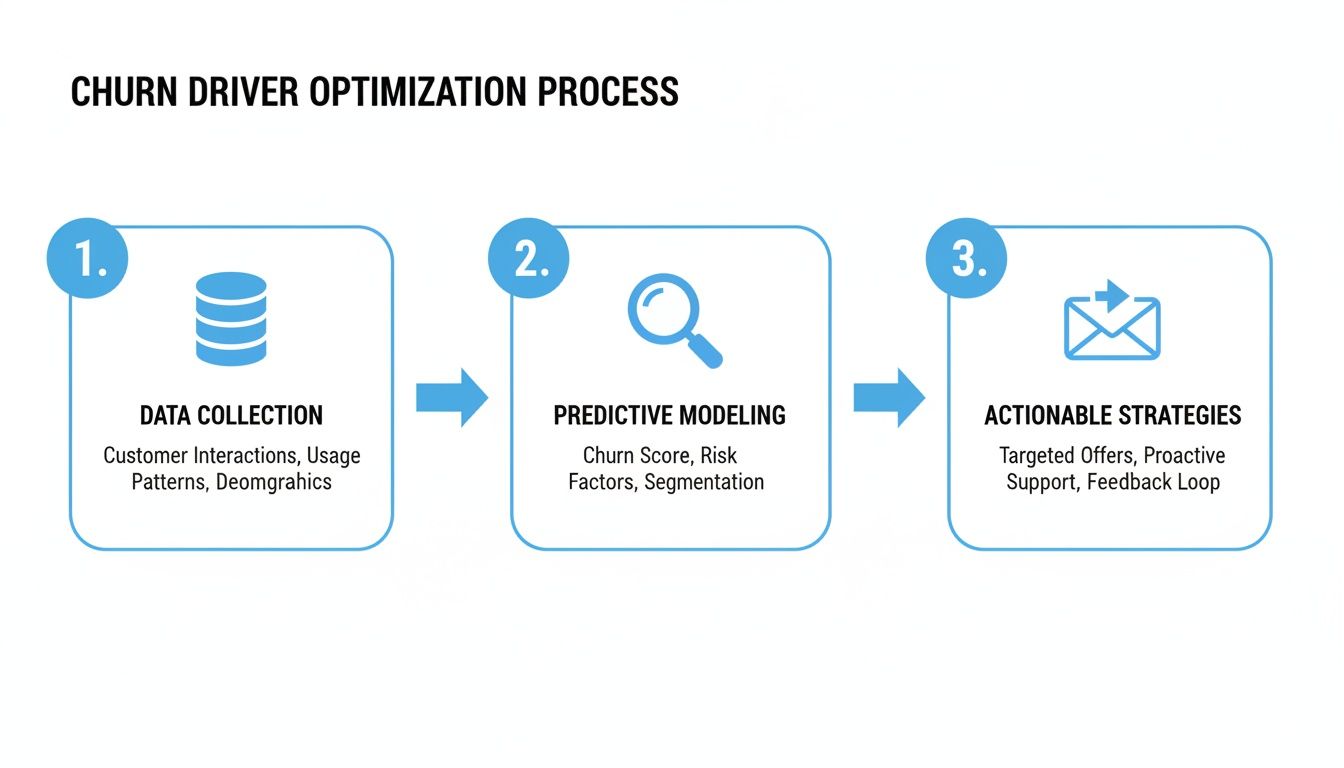 CHURN DRIVER OPTIMIZATION PROCESS

1.

DATA COLLECTION

Customer Interactions, Usage Patterns, Deomgrahics

2.

PREDICTIVE MODELING

Churn Score, Risk Factors, Segmentation

3.

ACTIONABLE STRATEGIES

Targeted Offers, Proactive Support, Feedback Loop